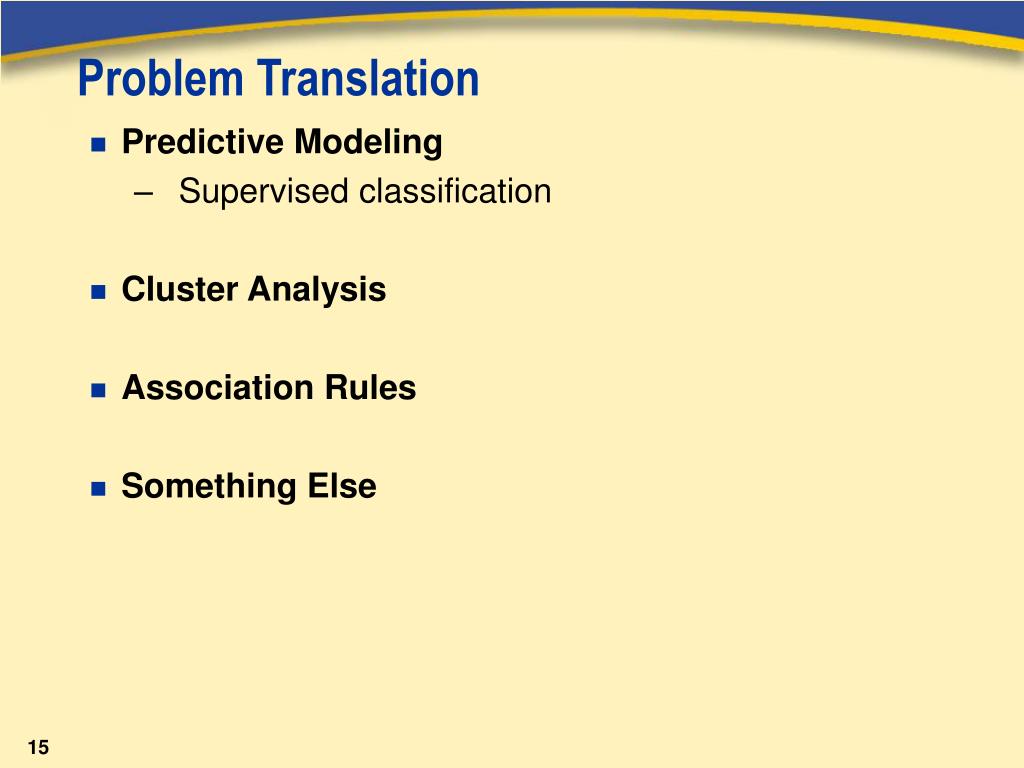 Problem Translation

■ Predictive Modeling
– Supervised classification

■ Cluster Analysis

■ Association Rules

■ Something Else

15